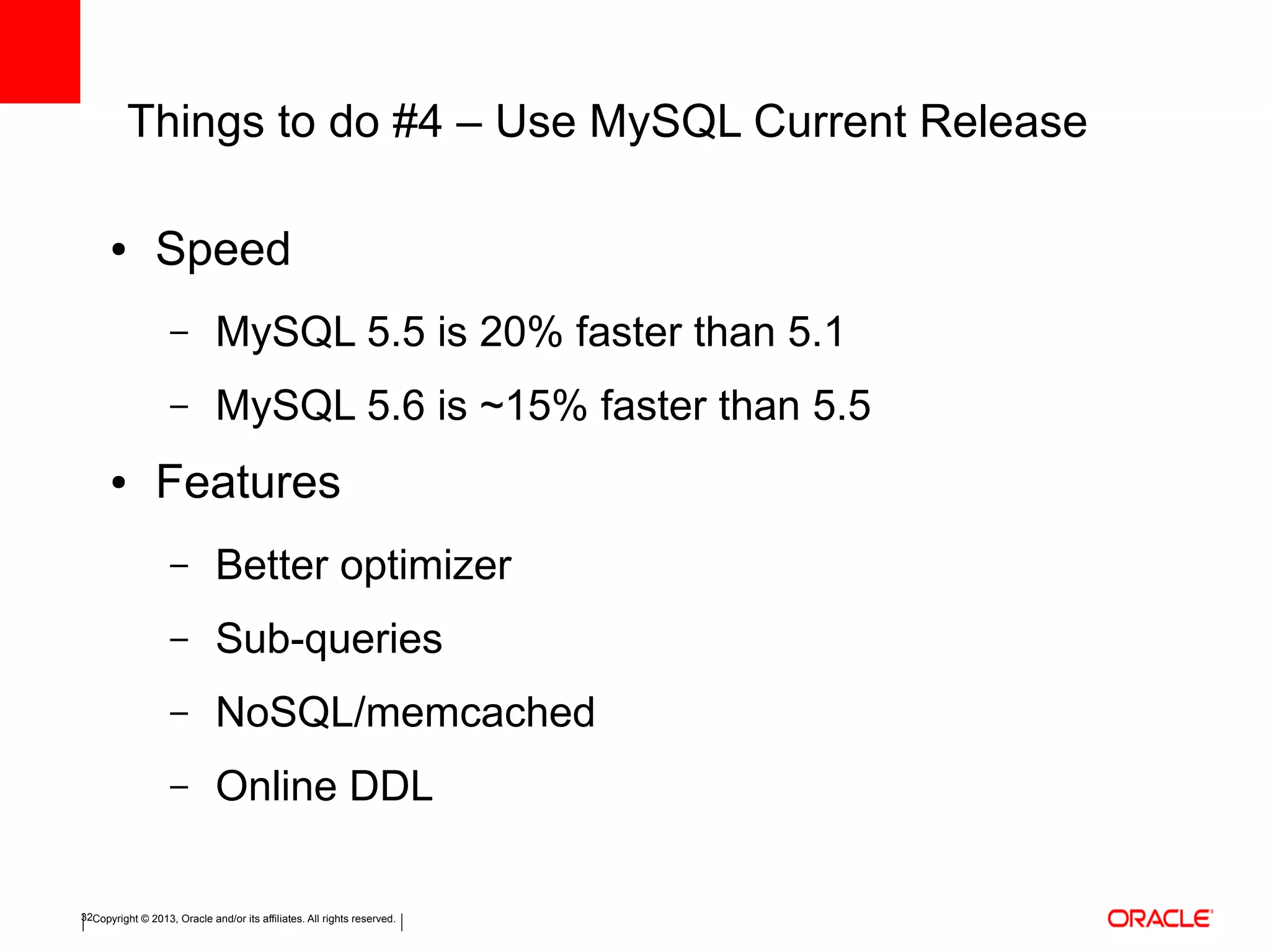 Things to do #4 – Use MySQL Current Release

• Speed
  – MySQL 5.5 is 20% faster than 5.1
  – MySQL 5.6 is ~15% faster than 5.5
• Features
  – Better optimizer
  – Sub-queries
  – NoSQL/memcached
  – Online DDL

32 Copyright © 2013, Oracle and/or its affiliates. All rights reserved.

ORACLE